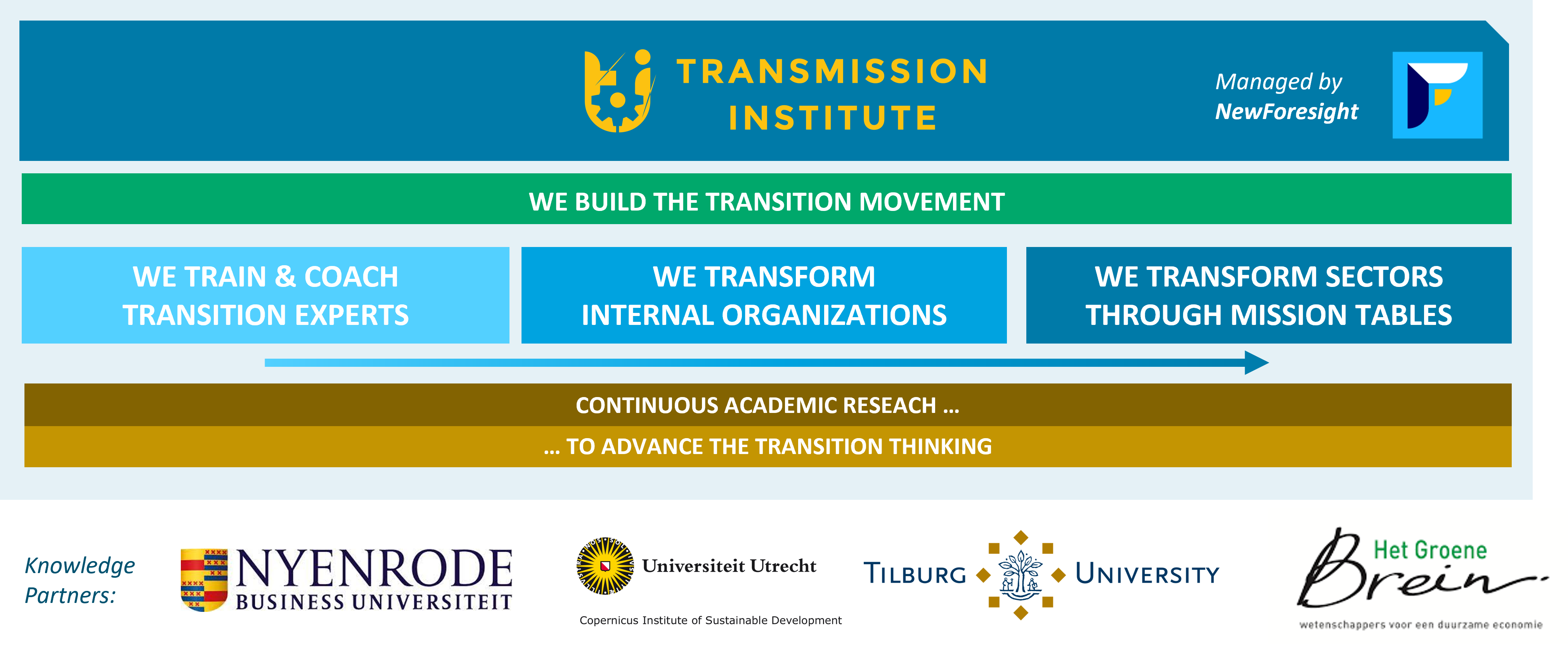 TRANSMISSION INSTITUTE

Managed by NewForesight

WE BUILD THE TRANSITION MOVEMENT

WE TRAIN & COACH TRANSITION EXPERTS

WE TRANSFORM INTERNAL ORGANIZATIONS

WE TRANSFORM SECTORS THROUGH MISSION TABLES

CONTINUOUS ACADEMIC RESEACH ...

... TO ADVANCE THE TRANSITION THINKING

Knowledge Partners:

NYENRODE BUSINESS UNIVERSITEIT

Universiteit Utrecht

Copernicus Institute of Sustainable Development

TILBURG UNIVERSITY

Het Groene Brein

wetenschappers voor een duurzame economie